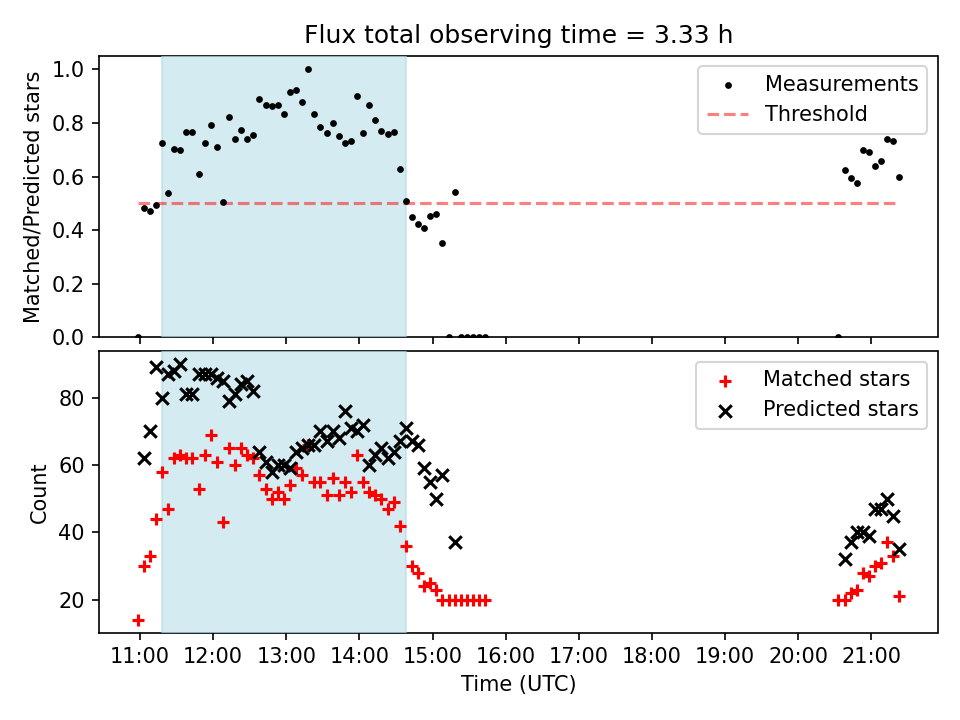 Flux total observing time = 3.33 h

Matched/Predicted stars

1.0
0.8
0.6
0.4
0.2
0.0

Measurements
Threshold

Count

80
60
40
20

Matched stars
Predicted stars

11:00 12:00 13:00 14:00 15:00 16:00 17:00 18:00 19:00 20:00 21:00

Time (UTC)